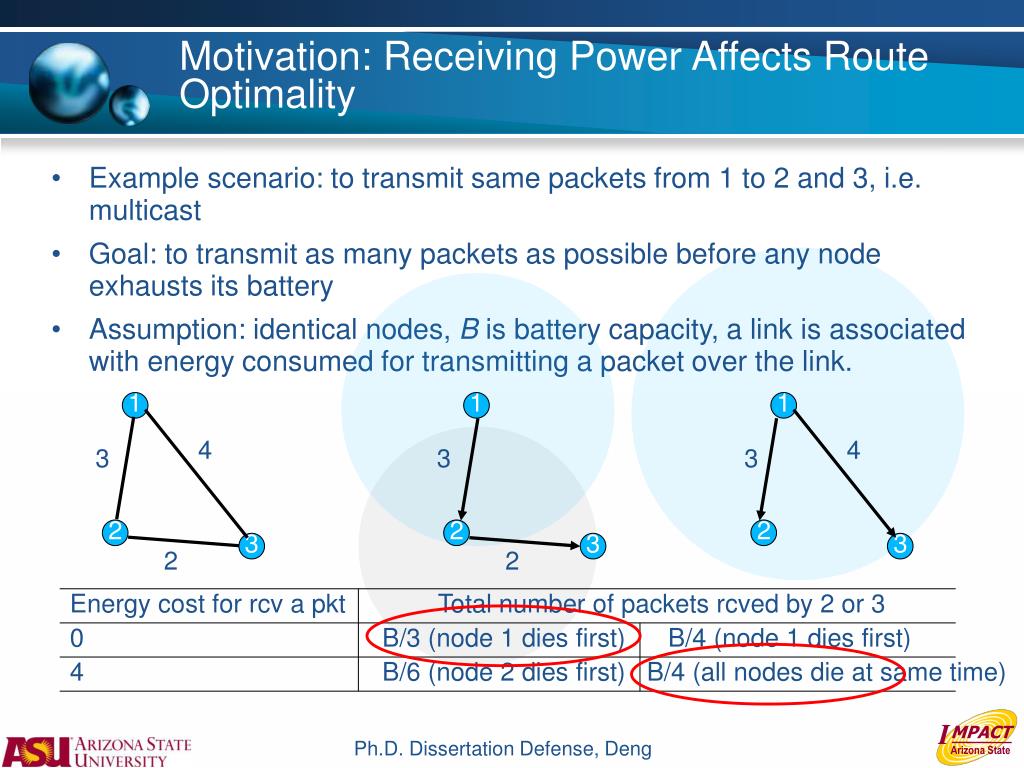 Motivation: Receiving Power Affects Route Optimality

• Example scenario: to transmit same packets from 1 to 2 and 3, i.e. multicast
• Goal: to transmit as many packets as possible before any node exhausts its battery
• Assumption: identical nodes, *B* is battery capacity, a link is associated with energy consumed for transmitting a packet over the link.

1
3
4
2
3
2

1
3
2
3
2

1
3
4
2
3

| Energy cost for rcv a pkt | Total number of packets rcved by 2 or 3 | |
|---|---|---|
| 0 | B/3 (node 1 dies first) | B/4 (node 1 dies first) |
| 4 | B/6 (node 2 dies first) | B/4 (all nodes die at same time) |

ASU ARIZONA STATE UNIVERSITY

Ph.D. Dissertation Defense, Deng

IMPACT Arizona State